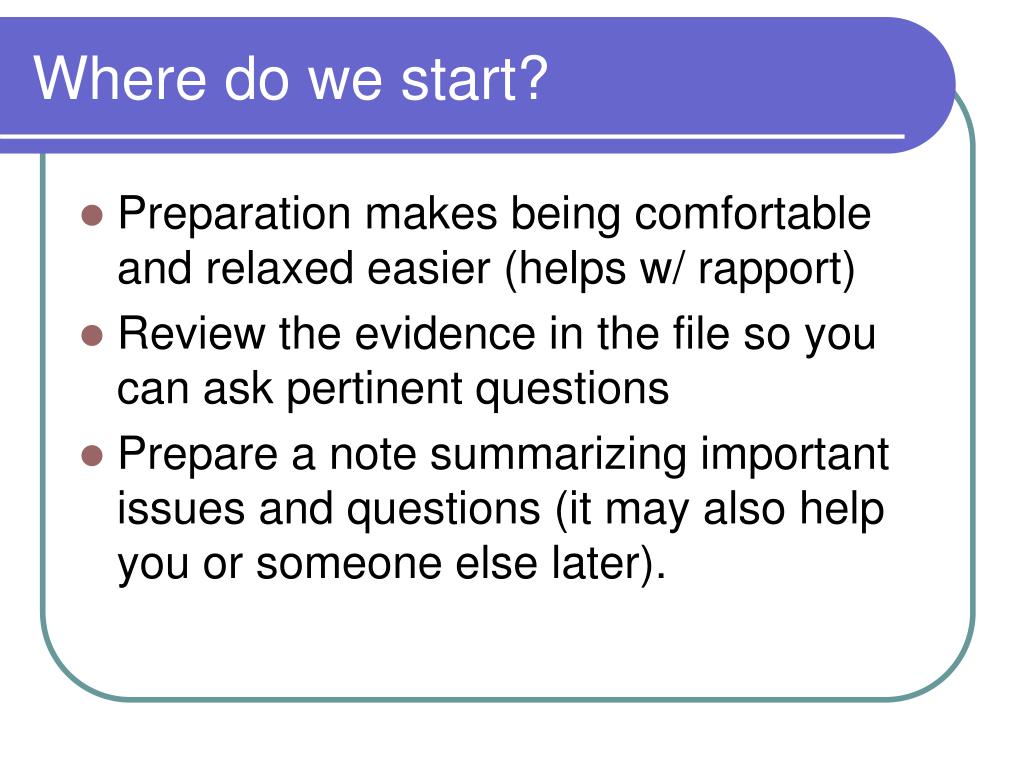 Where do we start?

- Preparation makes being comfortable and relaxed easier (helps w/ rapport)
- Review the evidence in the file so you can ask pertinent questions
- Prepare a note summarizing important issues and questions (it may also help you or someone else later).